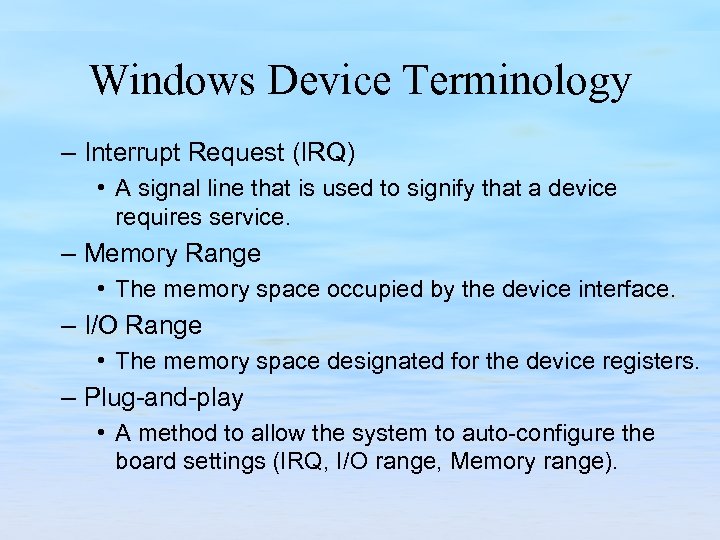 Windows Device Terminology

– Interrupt Request (IRQ)
• A signal line that is used to signify that a device requires service.

– Memory Range
• The memory space occupied by the device interface.

– I/O Range
• The memory space designated for the device registers.

– Plug-and-play
• A method to allow the system to auto-configure the board settings (IRQ, I/O range, Memory range).